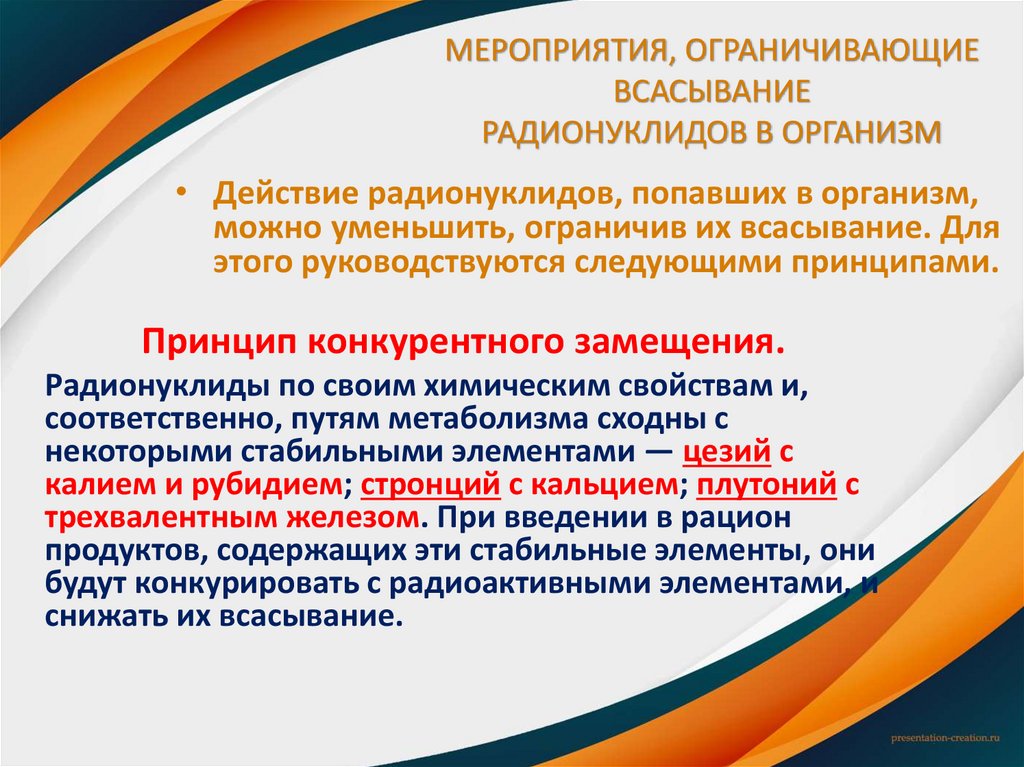 МЕРОПРИЯТИЯ, ОГРАНИЧИВАЮЩИЕ ВСАСЫВАНИЕ РАДИОНУКЛИДОВ В ОРГАНИЗМ

• Действие радионуклидов, попавших в организм, можно уменьшить, ограничив их всасывание. Для этого руководствуются следующими принципами.

Принцип конкурентного замещения.

Радионуклиды по своим химическим свойствам и, соответственно, путям метаболизма сходны с некоторыми стабильными элементами — цезий с калием и рубидием; стронций с кальцием; плутоний с трехвалентным железом. При введении в рацион продуктов, содержащих эти стабильные элементы, они будут конкурировать с радиоактивными элементами, и снижать их всасывание.

presentation-creation.ru